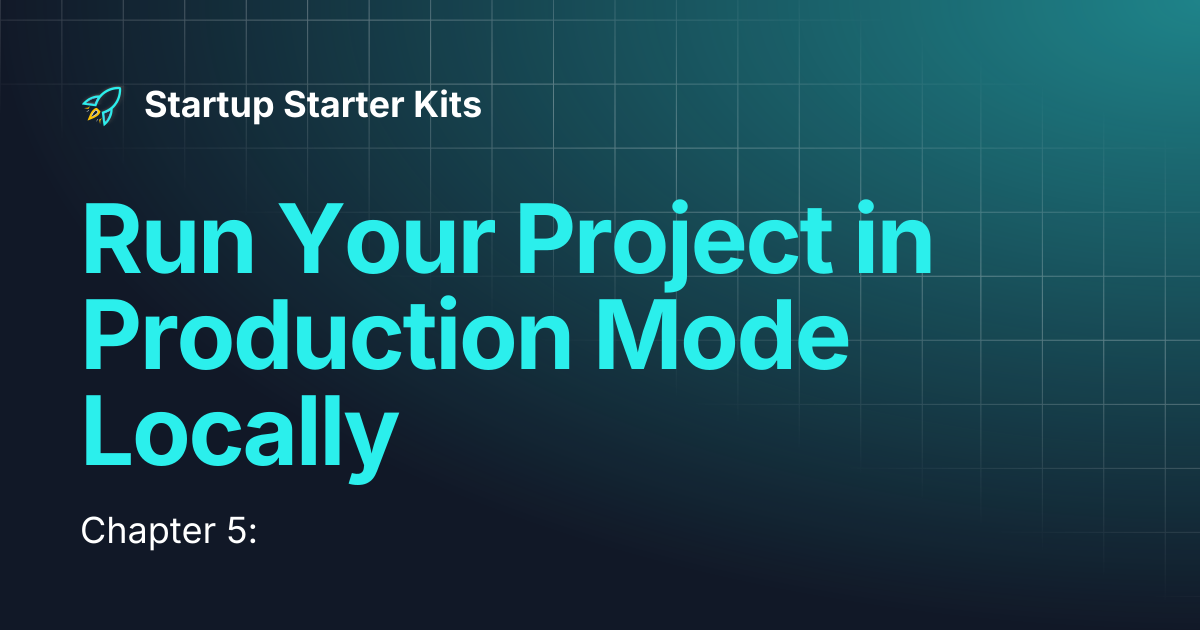 Startup Starter Kits

Run Your Project in Production Mode Locally

Chapter 5: